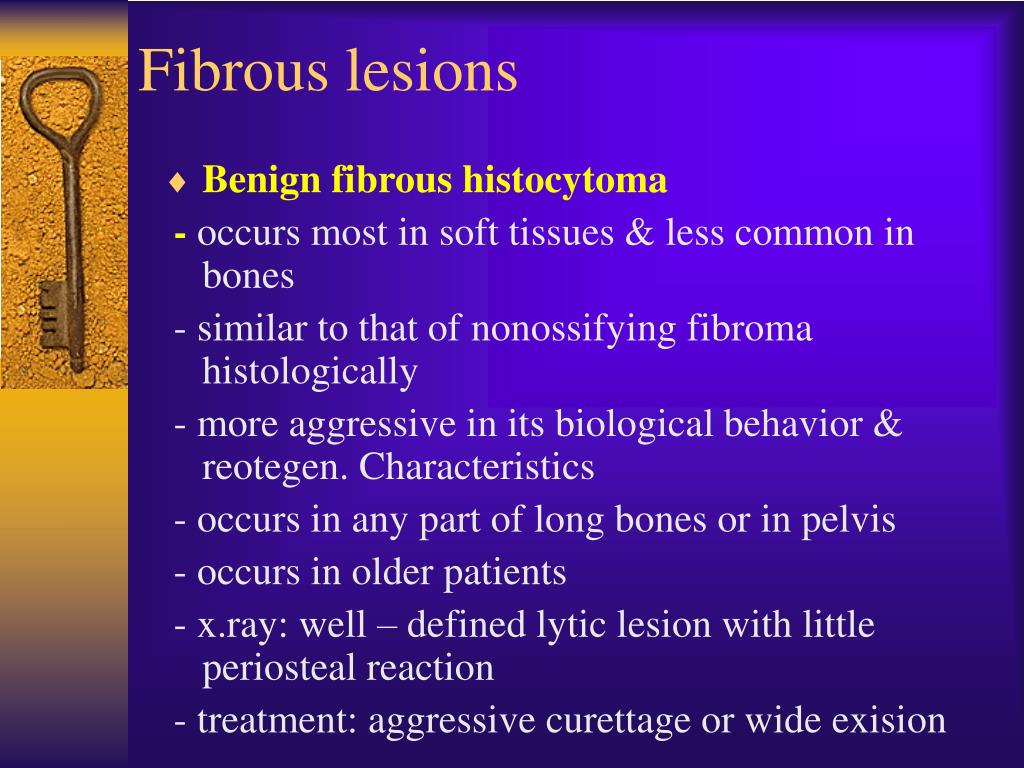 Fibrous lesions

♦ Benign fibrous histocytoma

- occurs most in soft tissues & less common in bones

- similar to that of nonossifying fibroma histologically

- more aggressive in its biological behavior & reotegen. Characteristics

- occurs in any part of long bones or in pelvis

- occurs in older patients

- x.ray: well – defined lytic lesion with little periosteal reaction

- treatment: aggressive curettage or wide exision